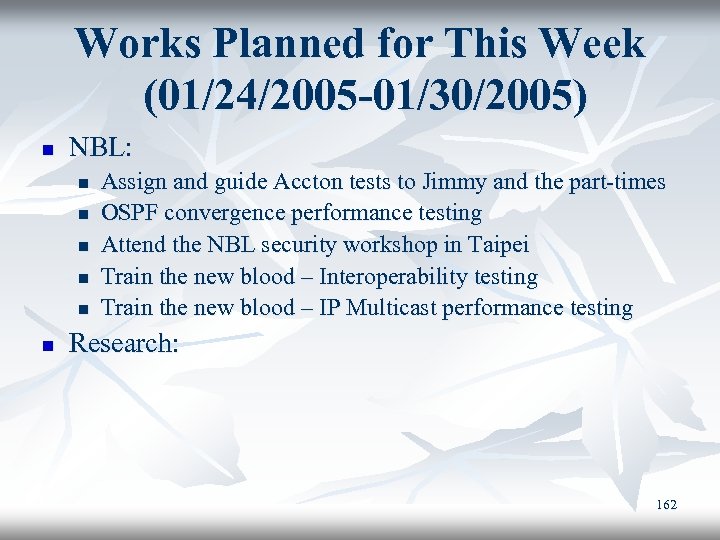 Works Planned for This Week (01/24/2005-01/30/2005)

- NBL:
  - Assign and guide Accton tests to Jimmy and the part-times
  - OSPF convergence performance testing
  - Attend the NBL security workshop in Taipei
  - Train the new blood – Interoperability testing
  - Train the new blood – IP Multicast performance testing
- Research:

162